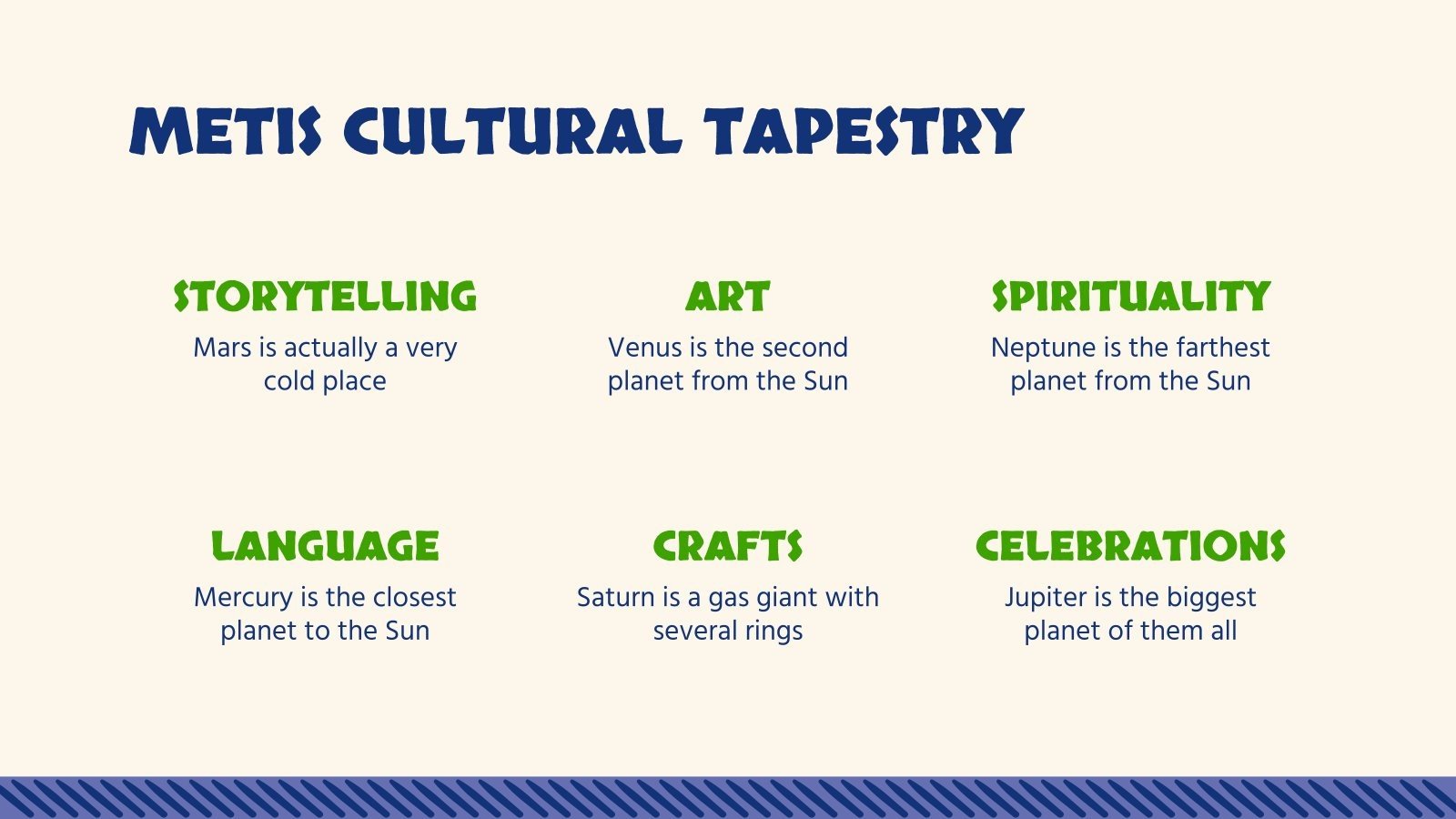 METIS CULTURAL TAPESTRY

STORYTELLING
Mars is actually a very cold place

ART
Venus is the second planet from the Sun

SPIRITUALITY
Neptune is the farthest planet from the Sun

LANGUAGE
Mercury is the closest planet to the Sun

CRAFTS
Saturn is a gas giant with several rings

CELEBRATIONS
Jupiter is the biggest planet of them all